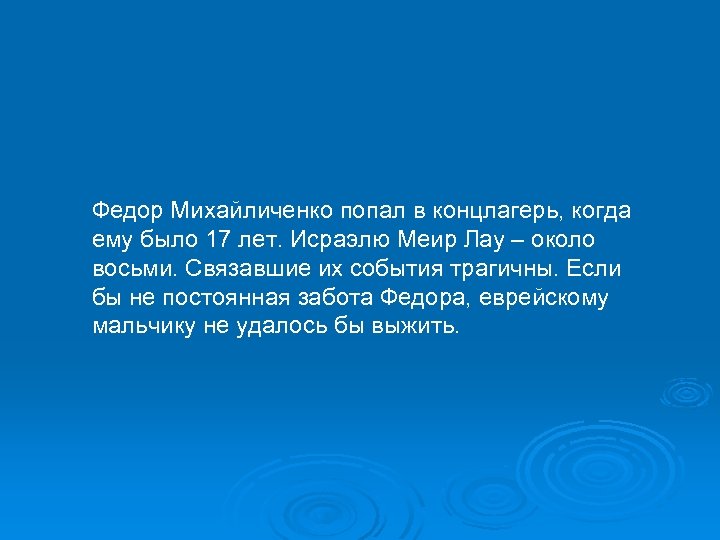 Федор Михайличенко попал в концлагерь, когда ему было 17 лет. Исраэлю Меир Лау – около восьми. Связавшие их события трагичны. Если бы не постоянная забота Федора, еврейскому мальчику не удалось бы выжить.